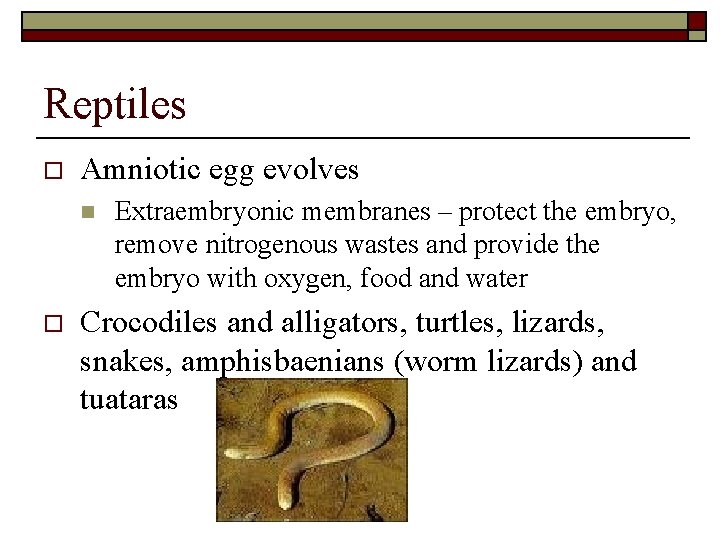 Reptiles

Amniotic egg evolves

Extraembryonic membranes – protect the embryo, remove nitrogenous wastes and provide the embryo with oxygen, food and water

Crocodiles and alligators, turtles, lizards, snakes, amphisbaenians (worm lizards) and tuataras